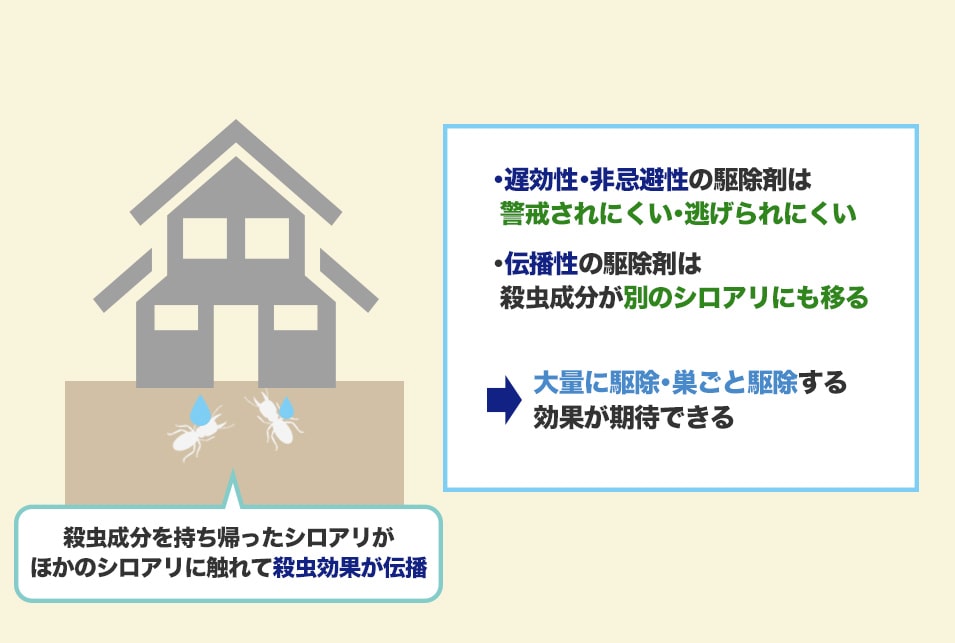 ・遅効性・非忌避性の駆除剤は
警戒されにくい・逃げられにくい

・伝播性の駆除剤は
殺虫成分が別のシロアリにも移る

大量に駆除・巣ごと駆除する
効果が期待できる

殺虫成分を持ち帰ったシロアリが
ほかのシロアリに触れて殺虫効果が伝播